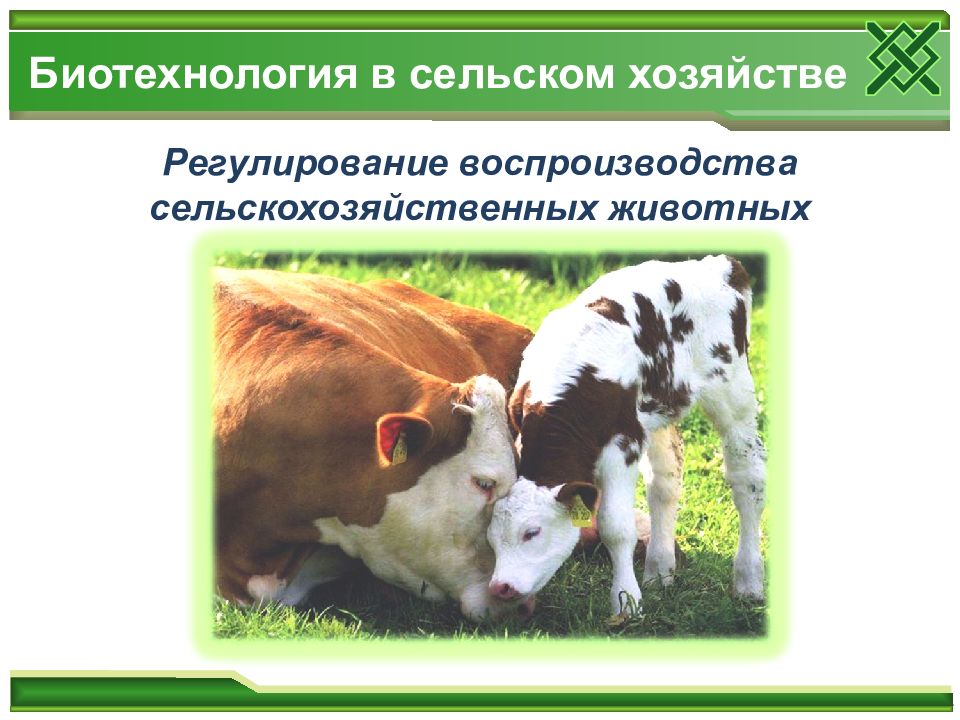 Биотехнология в сельском хозяйстве

Регулирование воспроизводства сельскохозяйственных животных